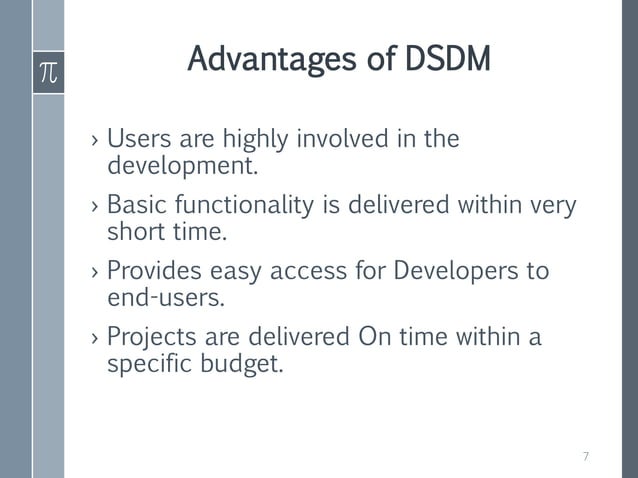 $\pi$

Advantages of DSDM

› Users are highly involved in the development.

› Basic functionality is delivered within very short time.

› Provides easy access for Developers to end-users.

› Projects are delivered On time within a specific budget.

7